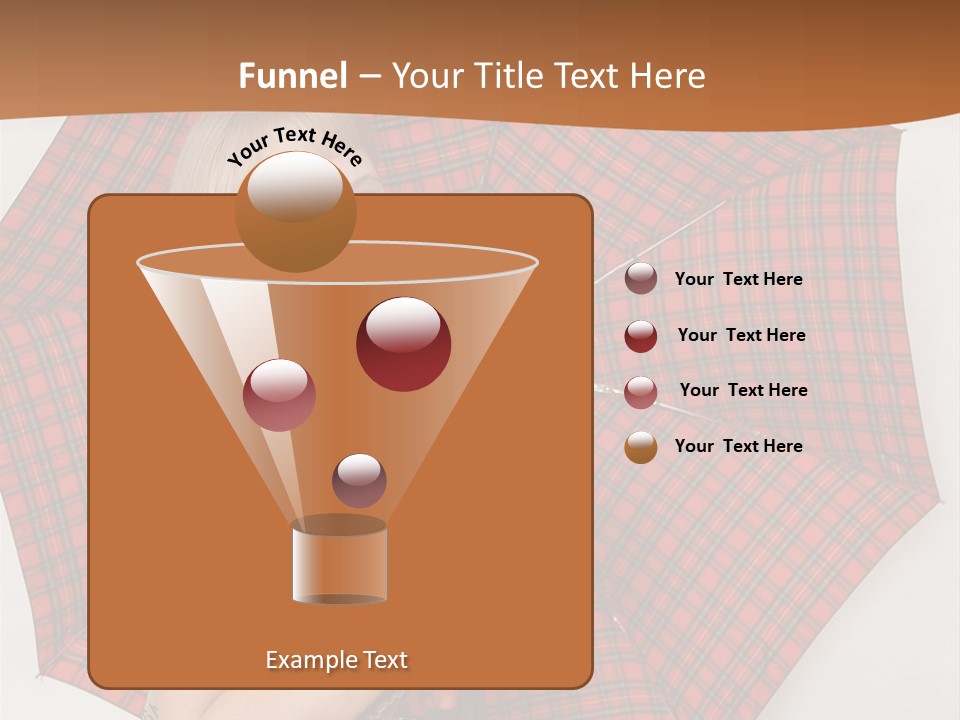 Funnel – Your Title Text Here

Your Text Here

Your Text Here

Your Text Here

Your Text Here

Your Text Here

Example Text